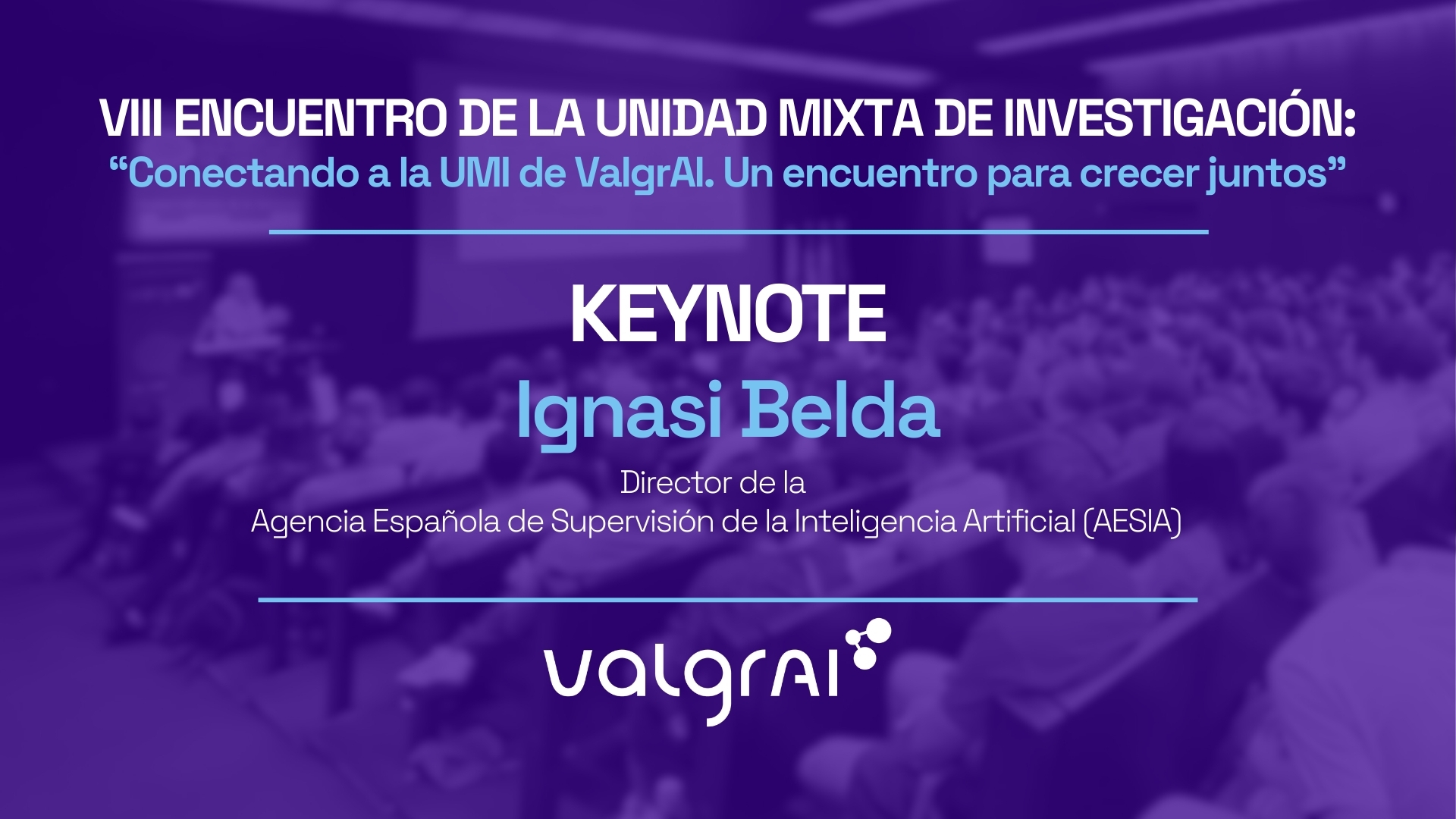 VIII ENCUENTRO DE LA UNIDAD MIXTA DE INVESTIGACIÓN:
“Conectando a la UMI de ValgrAI. Un encuentro para crecer juntos”

KEYNOTE
Ignasi Belda

Director de la
Agencia Española de Supervisión de la Inteligencia Artificial (AESIA)

valgrAI